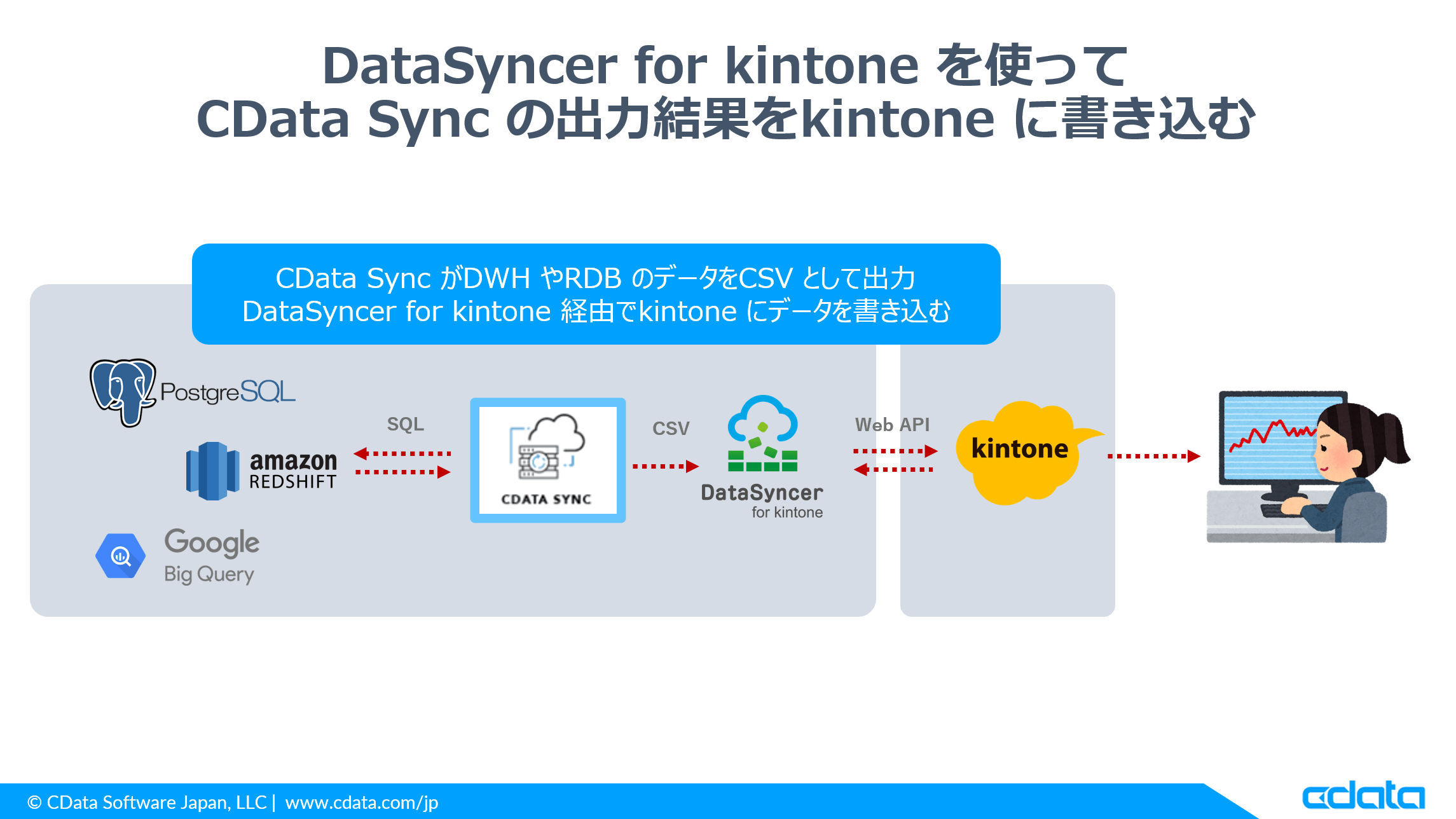 DataSyncer for kintone を使って
CData Sync の出力結果をkintone に書き込む

CData Sync がDWH やRDB のデータをCSV として出力
DataSyncer for kintone 経由でkintone にデータを書き込む

PostgreSQL

amazon REDSHIFT

Google Big Query

SQL

CDATA SYNC

CSV

DataSyncer for kintone

Web API

kintone

© CData Software Japan, LLC | www.cdata.com/jp

cdata